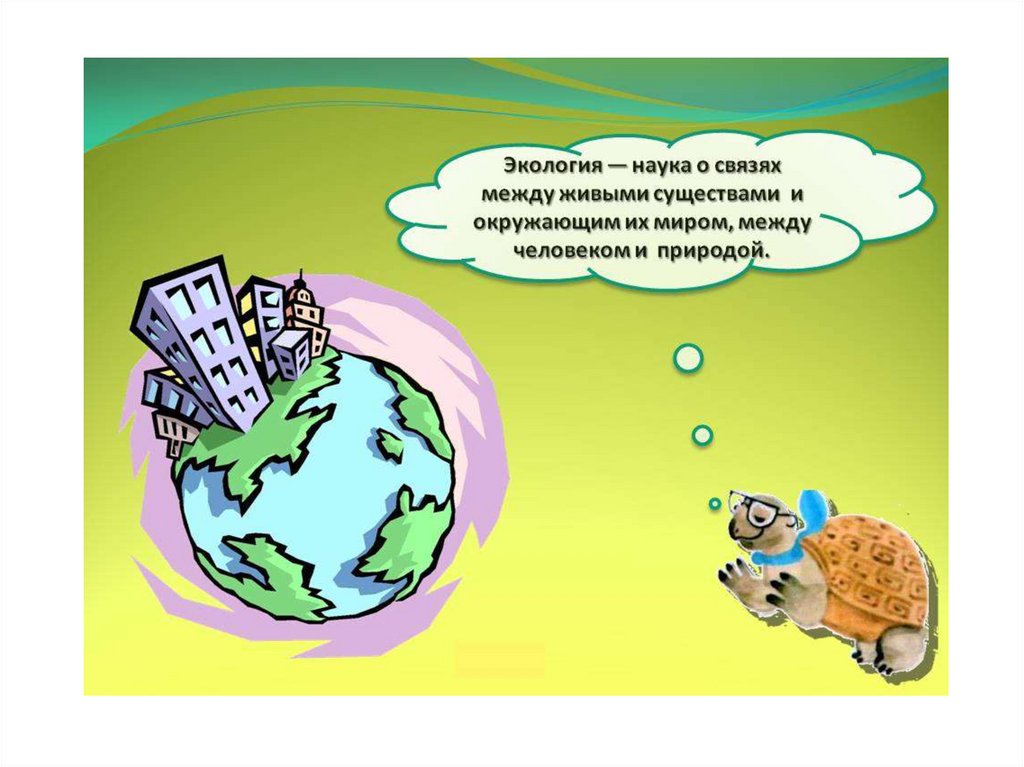 Экология — наука о связях между живыми существами и окружающим их миром, между человеком и природой.